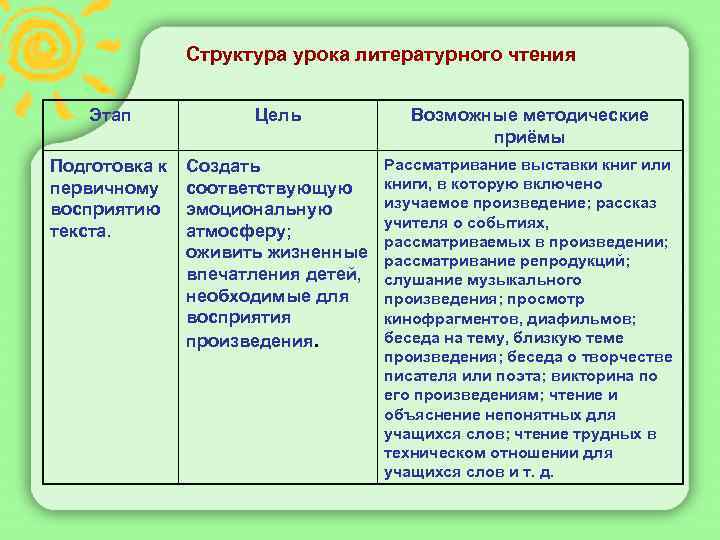 Структура урока литературного чтения

| Этап | Цель | Возможные методические приёмы |
|---|---|---|
| Подготовка к первичному восприятию текста. | Создать соответствующую эмоциональную атмосферу; оживить жизненные впечатления детей, необходимые для восприятия произведения. | Рассматривание выставки книг или книги, в которую включено изучаемое произведение; рассказ учителя о событиях, рассматриваемых в произведении; рассматривание репродукций; слушание музыкального произведения; просмотр кинофрагментов, диафильмов; беседа на тему, близкую теме произведения; беседа о творчестве писателя или поэта; викторина по его произведениям; чтение и объяснение непонятных для учащихся слов; чтение трудных в техническом отношении для учащихся слов и т. д. |